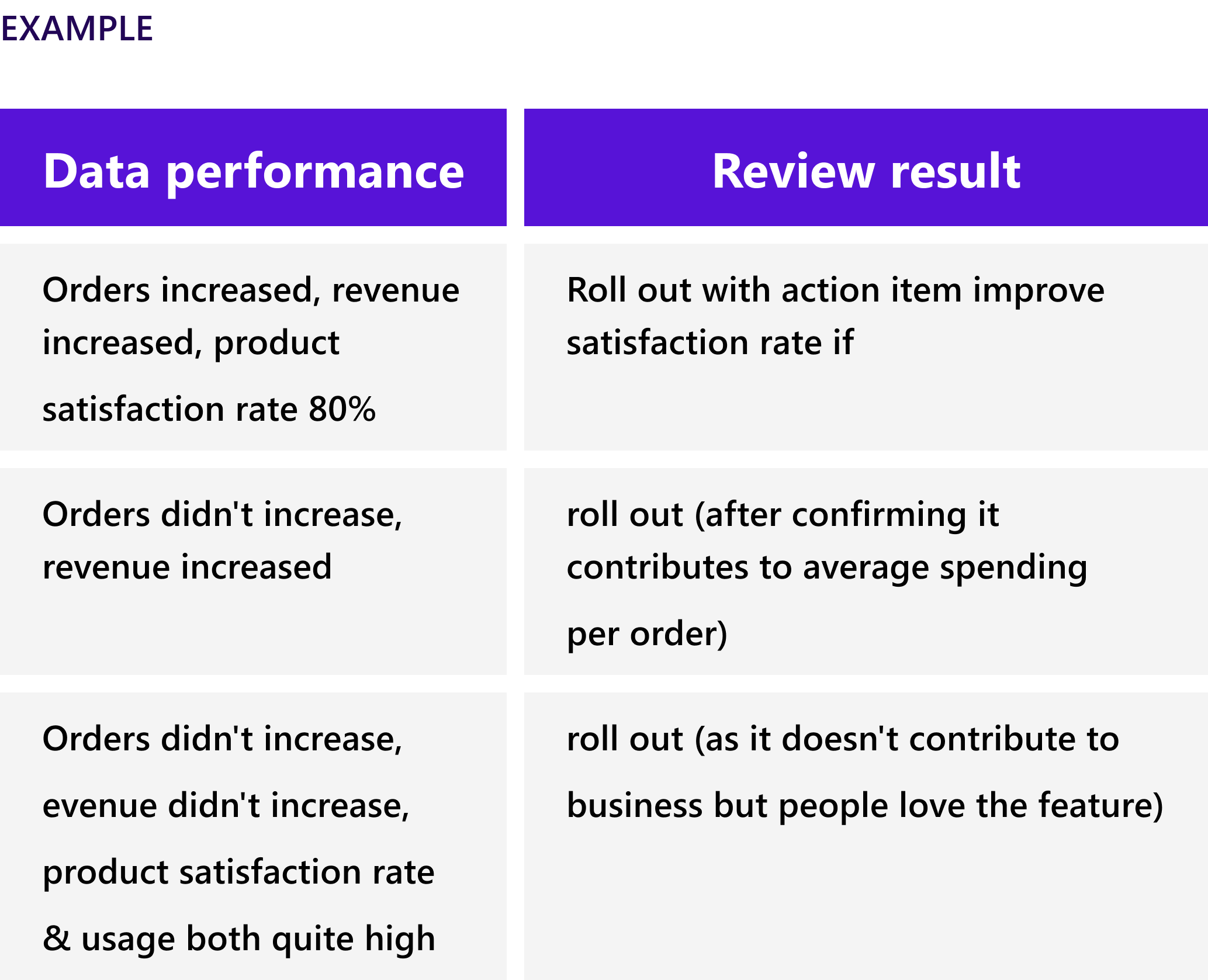 EXAMPLE

| Data performance | Review result |
|---|---|
| Orders increased, revenue increased, product satisfaction rate 80% | Roll out with action item improve satisfaction rate if |
| Orders didn't increase, revenue increased | roll out (after confirming it contributes to average spending per order) |
| Orders didn't increase, evenue didn't increase, product satisfaction rate & usage both quite high | roll out (as it doesn't contribute to business but people love the feature) |